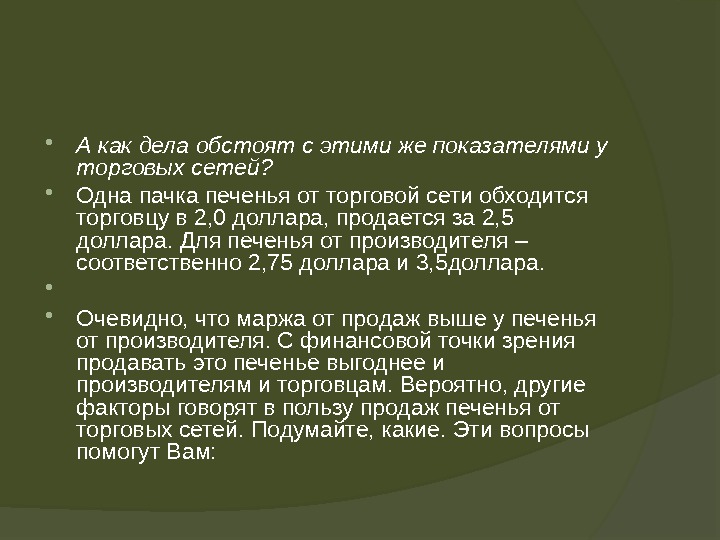 А как дела обстоят с этими же показателями у торговых сетей?

Одна пачка печенья от торговой сети обходится торговцу в 2,0 доллара, продается за 2,5 доллара. Для печенья от производителя – соответственно 2,75 доллара и 3,5доллара.

Очевидно, что маржа от продаж выше у печенья от производителя. С финансовой точки зрения продавать это печенье выгоднее и производителям и торговцам. Вероятно, другие факторы говорят в пользу продаж печенья от торговых сетей. Подумайте, какие. Эти вопросы помогут Вам: